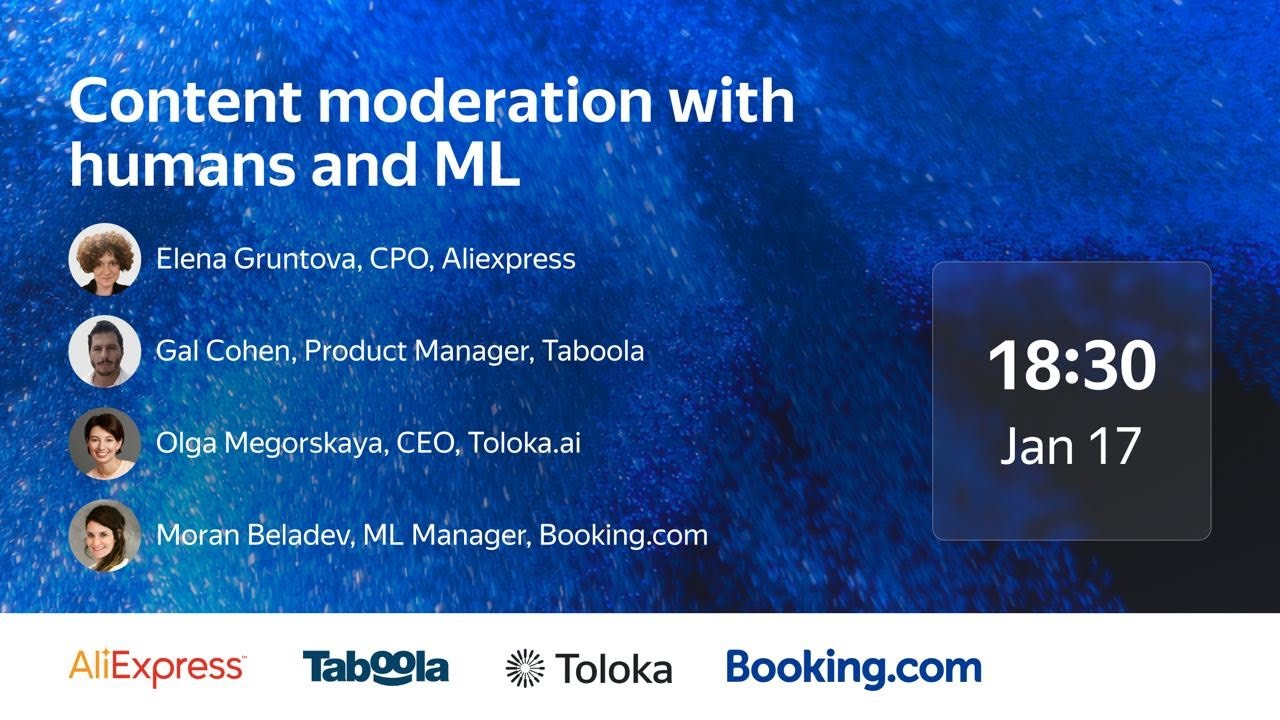 Content moderation with humans and ML

Elena Gruntova, CPO, Aliexpress

Gal Cohen, Product Manager, Taboola

Olga Megorskaya, CEO, Toloka.ai

Moran Beladev, ML Manager, Booking.com

18:30
Jan 17

AliExpress Taboola Toloka Booking.com